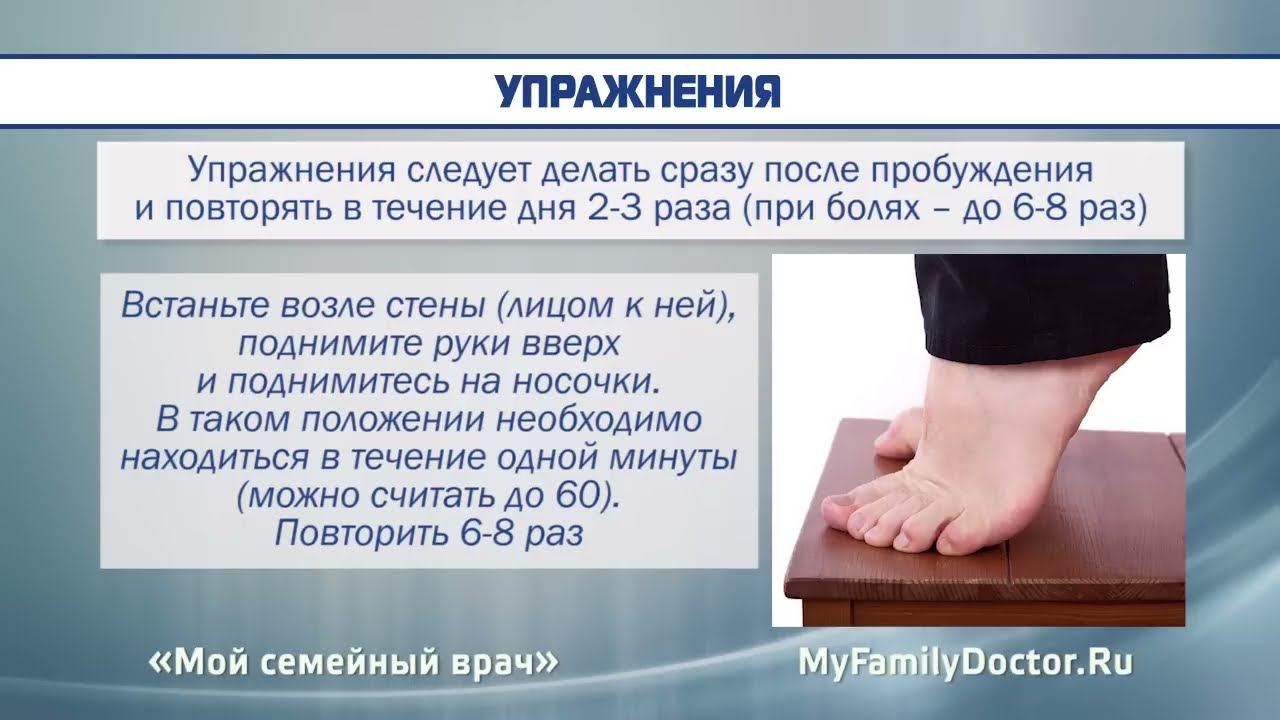 УПРАЖНЕНИЯ

Упражнения следует делать сразу после пробуждения и повторять в течение дня 2-3 раза (при болях – до 6-8 раз)

Встаньте возле стены (лицом к ней), поднимите руки вверх и поднимитесь на носочки. В таком положении необходимо находиться в течение одной минуты (можно считать до 60). Повторить 6-8 раз

«Мой семейный врач»

MyFamilyDoctor.Ru